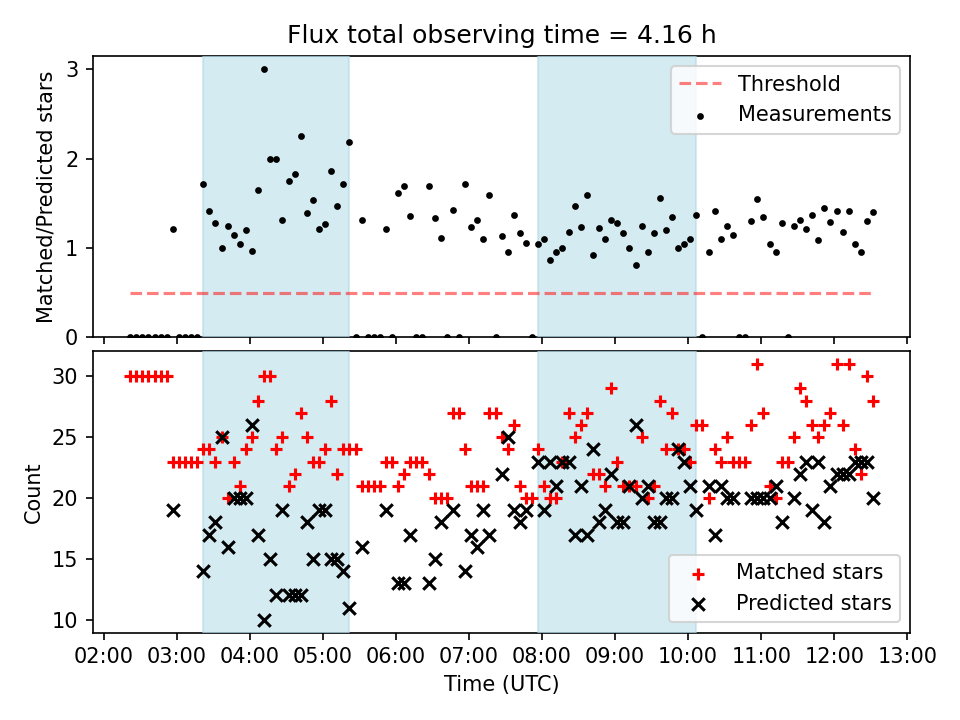 Flux total observing time = 4.16 h

Matched/Predicted stars

3
2
1
0

Threshold
Measurements

Count

30
25
20
15
10

Matched stars
Predicted stars

02:00 03:00 04:00 05:00 06:00 07:00 08:00 09:00 10:00 11:00 12:00 13:00

Time (UTC)